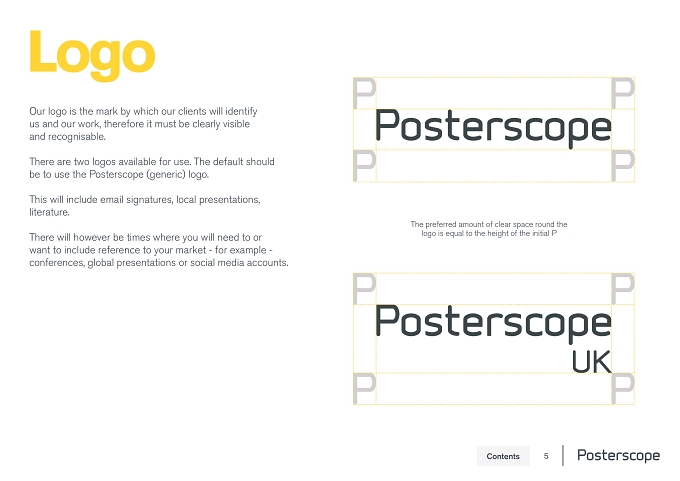 Logo

Our logo is the mark by which our clients will identify us and our work, therefore it must be clearly visible and recognisable.

There are two logos available for use. The default should be to use the Posterscope (generic) logo.

This will include email signatures, local presentations, literature.

There will however be times where you will need to or want to include reference to your market - for example - conferences, global presentations or social media accounts.

P P
Posterscope
P P

The preferred amount of clear space round the logo is equal to the height of the initial P

P P
Posterscope
UK
P P

Contents 5 Posterscope